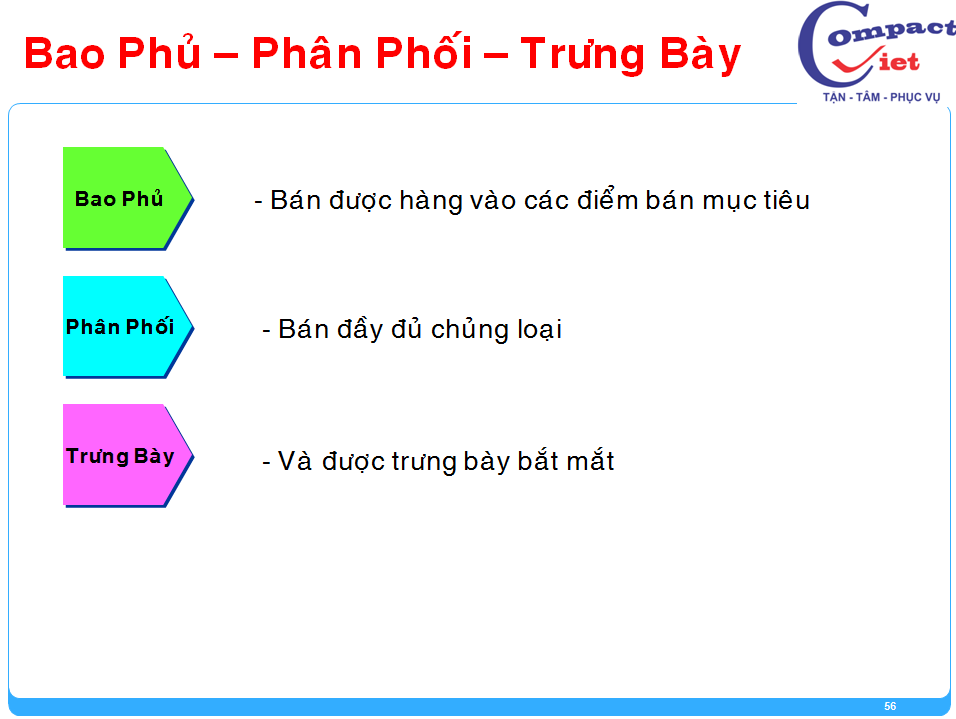 Bao Phủ – Phân Phối – Trưng Bày

Compact Viet
TẬN - TÂM - PHỤC VỤ

Bao Phủ

- Bán được hàng vào các điểm bán mục tiêu

Phân Phối

- Bán đầy đủ chủng loại

Trưng Bày

- Và được trưng bày bắt mắt

56